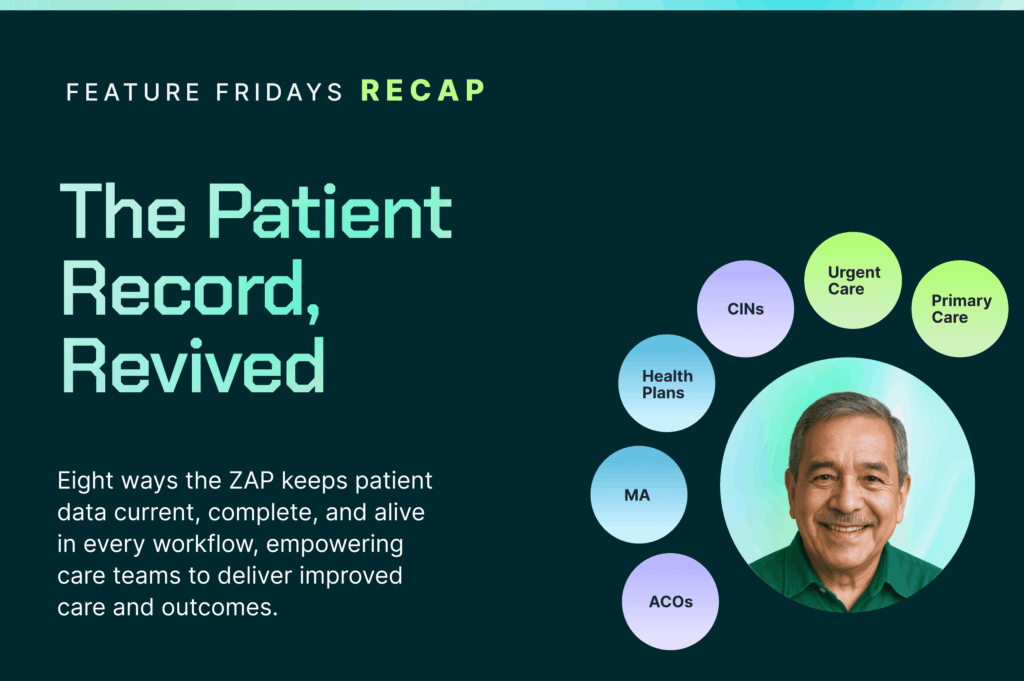 FEATURE FRIDAYS RECAP

The Patient Record, Revived

Eight ways the ZAP keeps patient data current, complete, and alive in every workflow, empowering care teams to deliver improved care and outcomes.

CINs

Urgent Care

Primary Care

Health Plans

MA

ACOs